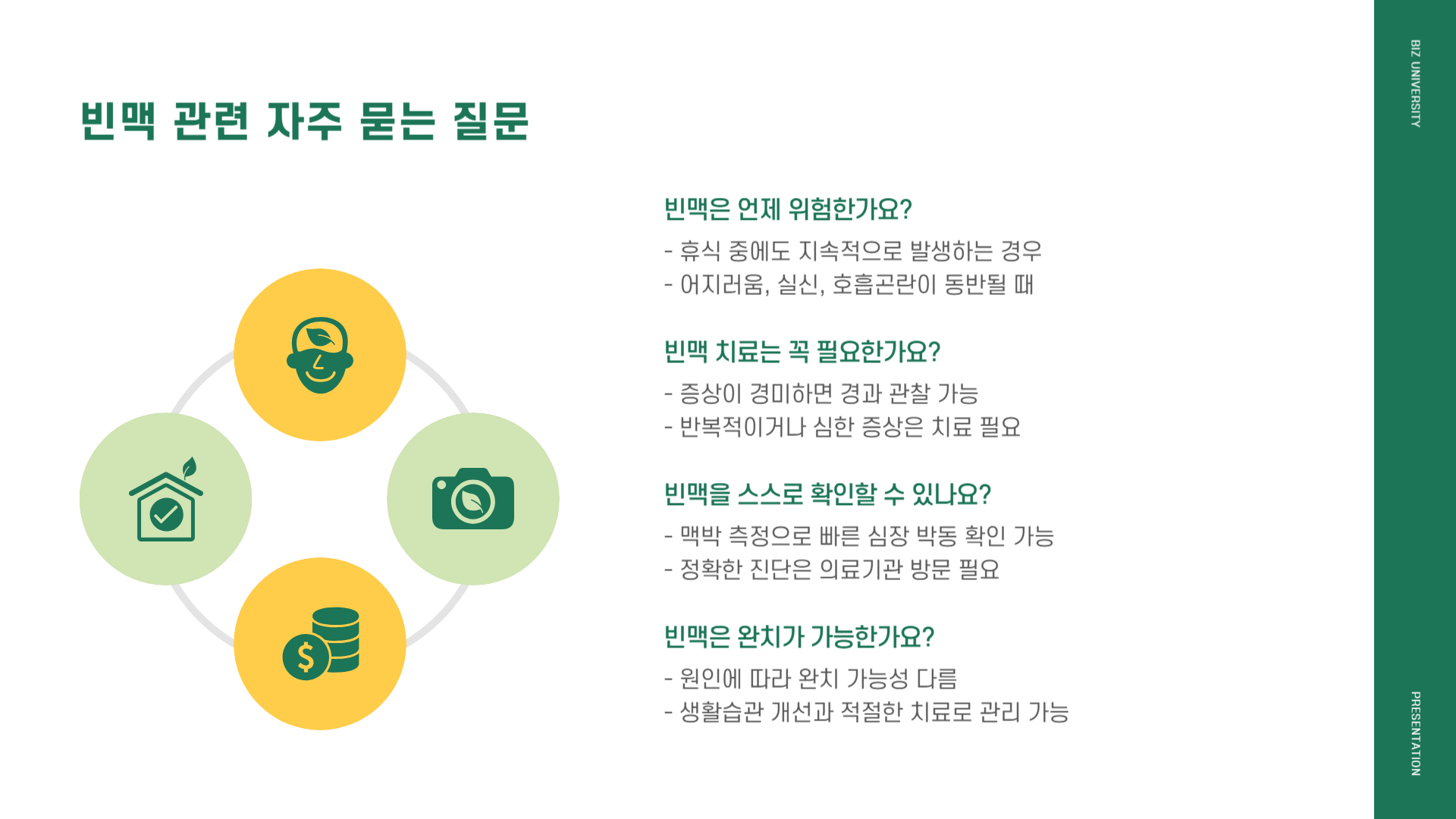 빈맥 관련 자주 묻는 질문

빈맥은 언제 위험한가요?

- 휴식 중에도 지속적으로 발생하는 경우
- 어지러움, 실신, 호흡곤란이 동반될 때

빈맥 치료는 꼭 필요한가요?

- 증상이 경미하면 경과 관찰 가능
- 반복적이거나 심한 증상은 치료 필요

빈맥을 스스로 확인할 수 있나요?

- 맥박 측정으로 빠른 심장 박동 확인 가능
- 정확한 진단은 의료기관 방문 필요

빈맥은 완치가 가능한가요?

- 원인에 따라 완치 가능성 다름
- 생활습관 개선과 적절한 치료로 관리 가능

BIZ UNIVERSITY

PRESENTATION